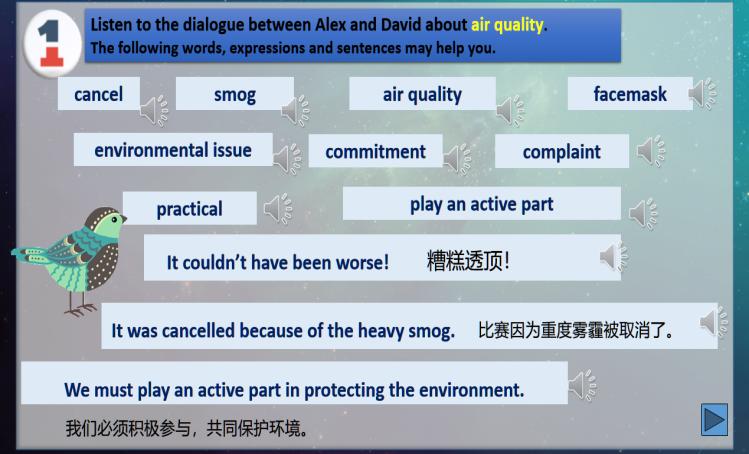 1

Listen to the dialogue between Alex and David about air quality.
The following words, expressions and sentences may help you.

cancel

smog

air quality

facemask

environmental issue

commitment

complaint

practical

play an active part

It couldn't have been worse! 糟糕透顶!

It was cancelled because of the heavy smog. 比赛因为重度雾霾被取消了。

We must play an active part in protecting the environment.

我们必须积极参与，共同保护环境。